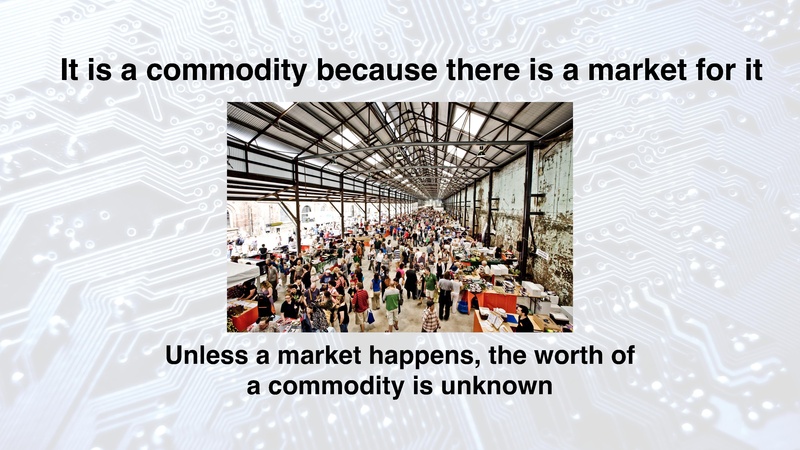 It is a commodity because there is a market for it

Unless a market happens, the worth of a commodity is unknown